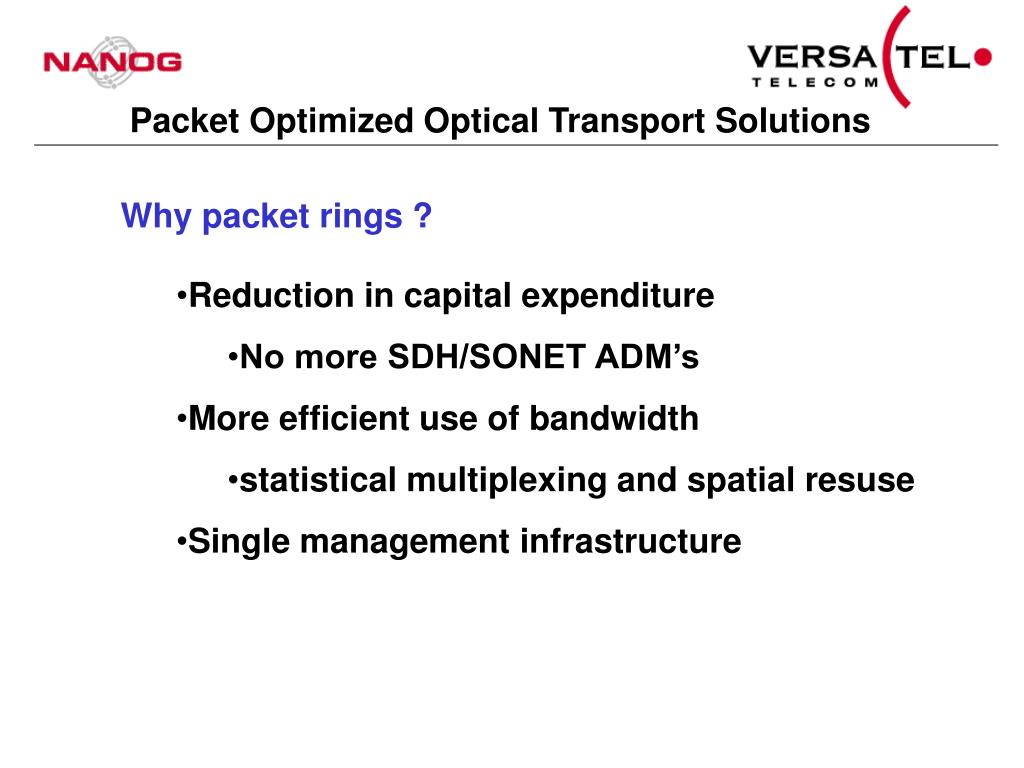 NANOG

VERSATEL
TELECOM

Packet Optimized Optical Transport Solutions

Why packet rings ?

•Reduction in capital expenditure

•No more SDH/SONET ADM’s

•More efficient use of bandwidth

•statistical multiplexing and spatial resuse

•Single management infrastructure